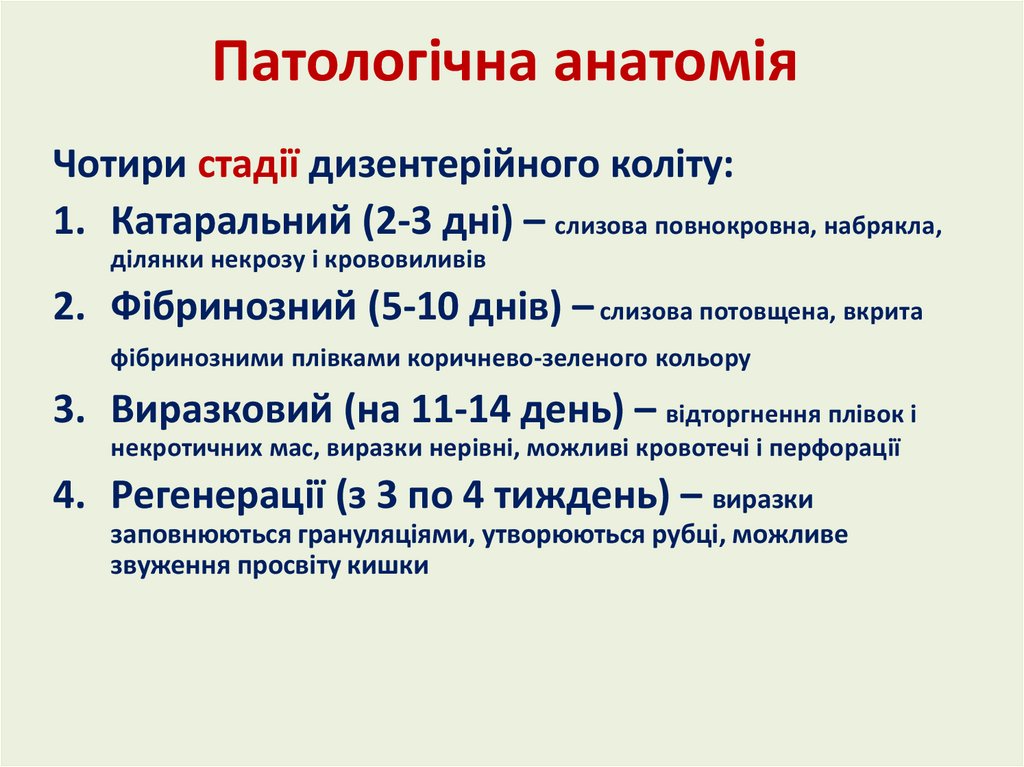 Патологічна анатомія

Чотири стадії дизентерійного коліту:

1. Катаральний (2-3 дні) – слизова повнокровна, набрякла, ділянки некрозу і крововиливів
2. Фібринозний (5-10 днів) – слизова потовщена, вкрита фібринозними плівками коричнево-зеленого кольору
3. Виразковий (на 11-14 день) – відторгнення плівок і некротичних мас, виразки нерівні, можливі кровотечі і перфорації
4. Регенерації (з 3 по 4 тиждень) – виразки заповнюються грануляціями, утворюються рубці, можливе звуження просвіту кишки